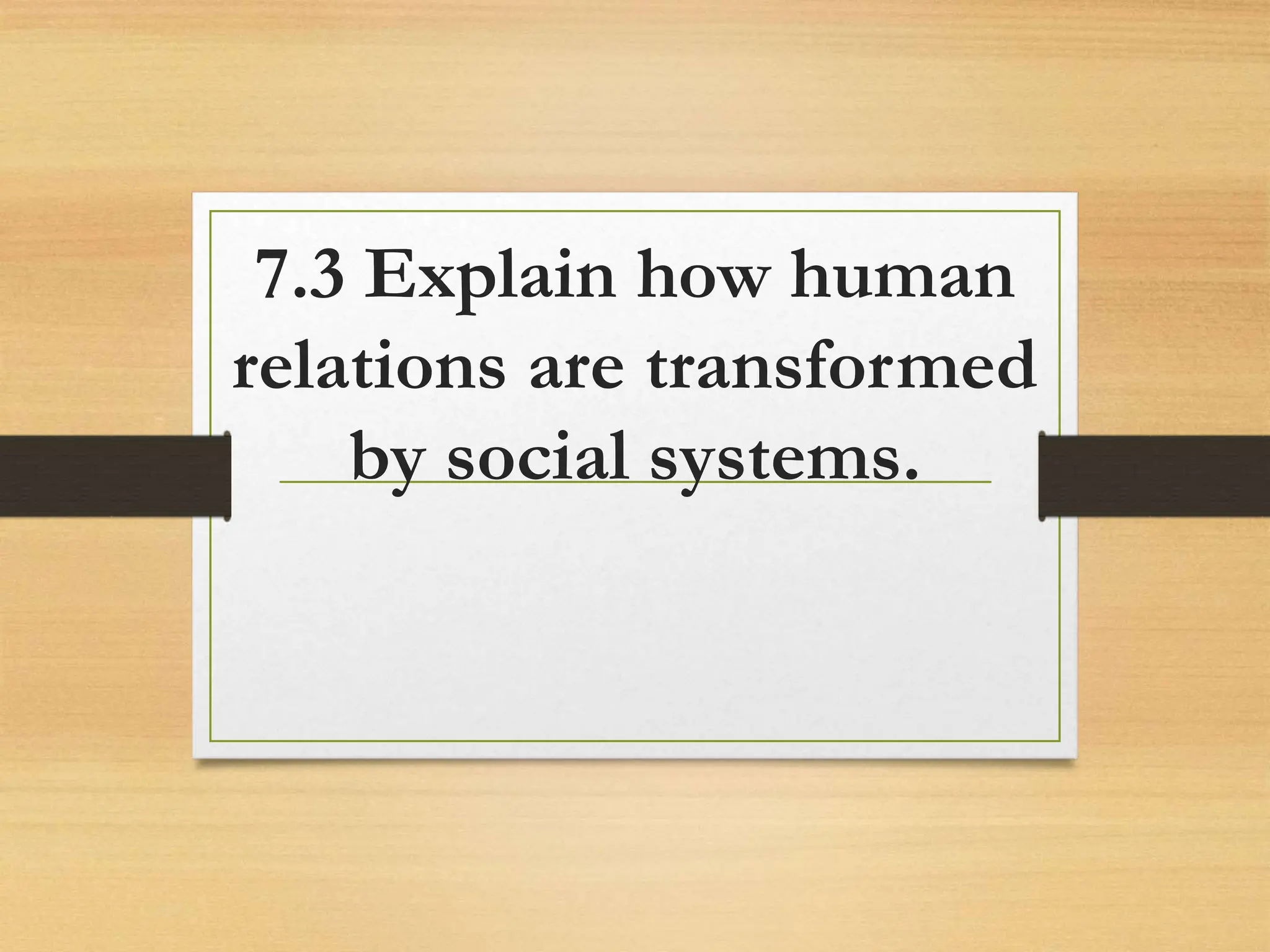 7.3 Explain how human relations are transformed by social systems.